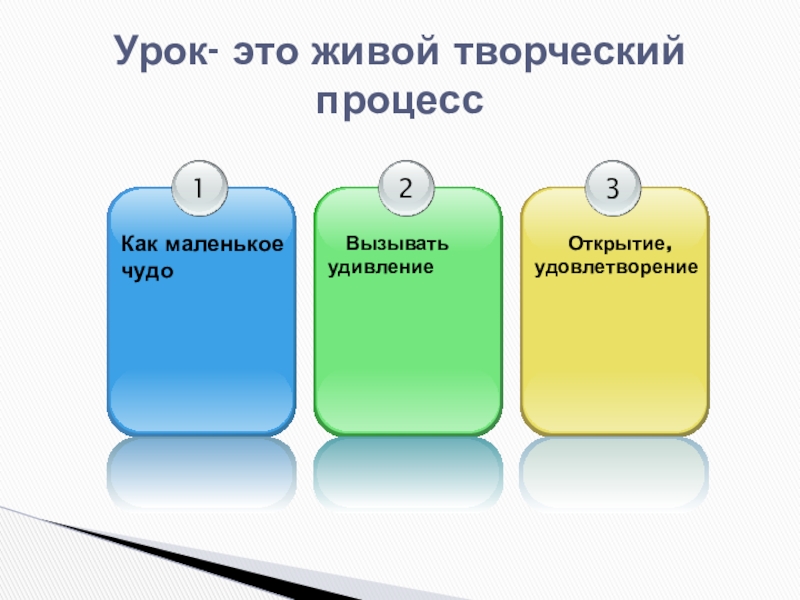 Урок- это живой творческий процесс

1

Как маленькое чудо

2

Вызывать удивление

3

Открытие, удовлетворение